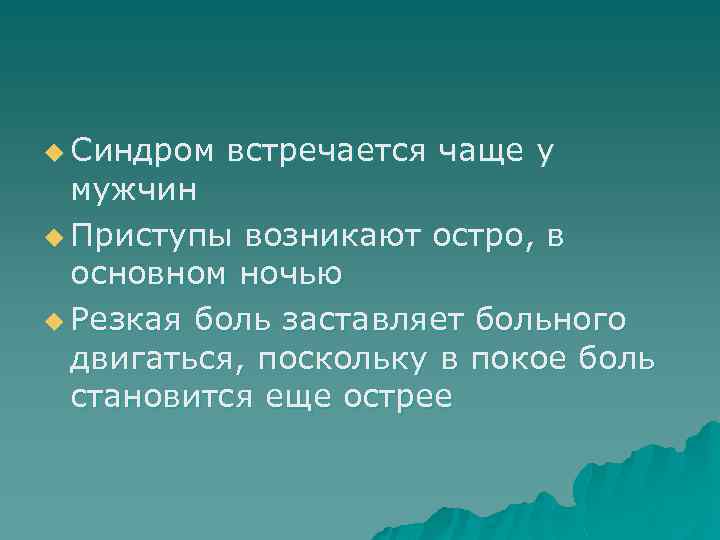 Синдром встречается чаще у мужчин

Приступы возникают остро, в основном ночью

Резкая боль заставляет больного двигаться, поскольку в покое боль становится еще острее